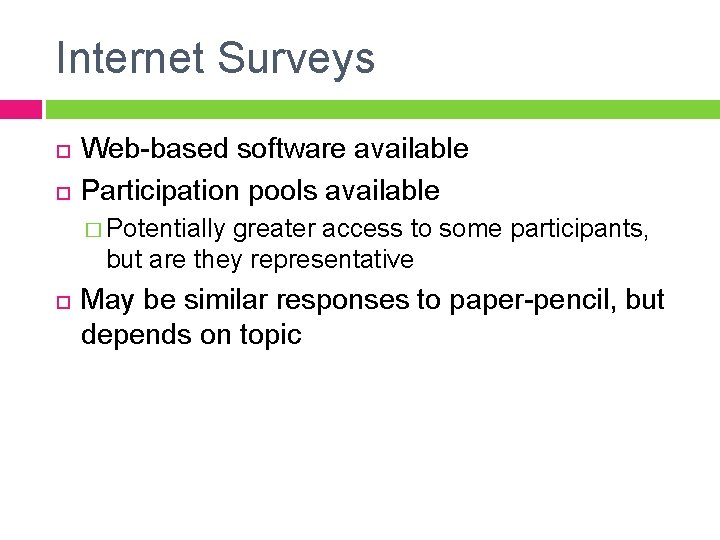 Internet Surveys

Web-based software available

Participation pools available

Potentially greater access to some participants, but are they representative

May be similar responses to paper-pencil, but depends on topic